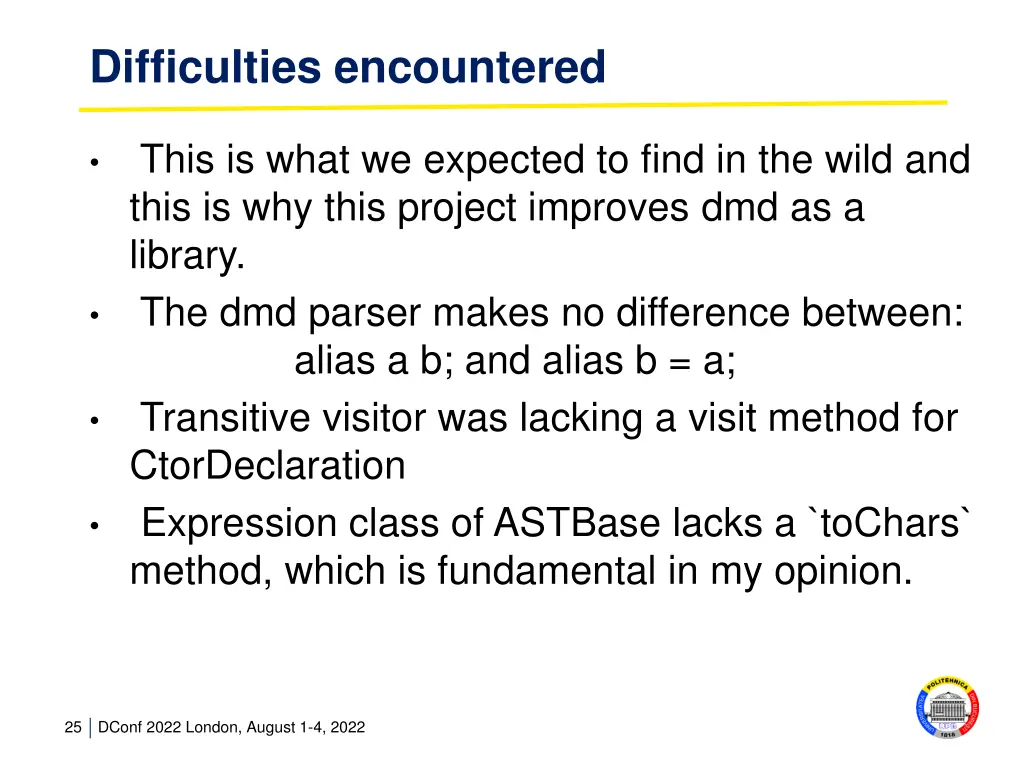 Difficulties encountered

• This is what we expected to find in the wild and this is why this project improves dmd as a library.

• The dmd parser makes no difference between:
alias a b; and alias b = a;

• Transitive visitor was lacking a visit method for CtorDeclaration

• Expression class of ASTBase lacks a `toChars` method, which is fundamental in my opinion.

25 | DConf 2022 London, August 1-4, 2022

POLITEHNICA
1818